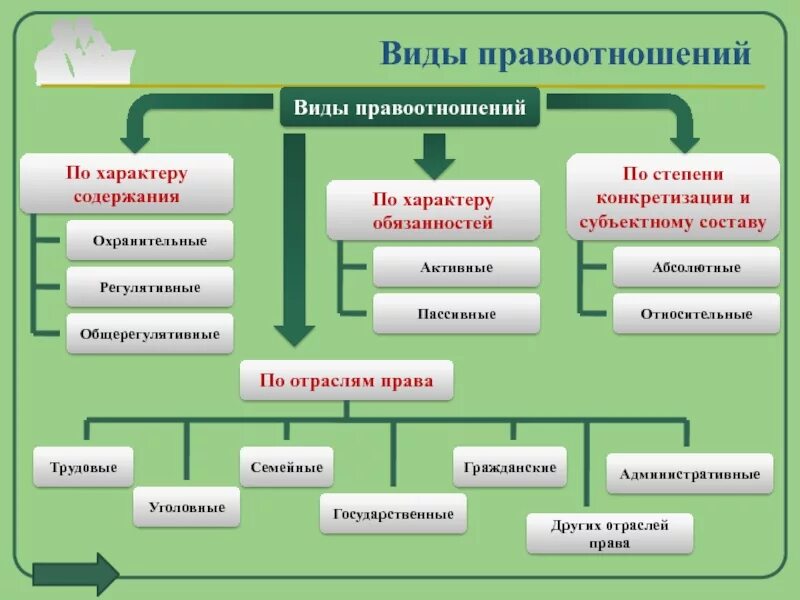 Виды правоотношений

Виды правоотношений

По характеру содержания

Охранительные

Регулятивные

Общерегулятивные

По характеру обязанностей

Активные

Пассивные

По степени конкретизации и субъектному составу

Абсолютные

Относительные

По отраслям права

Трудовые

Уголовные

Семейные

Государственные

Гражданские

Других отраслей права

Административные